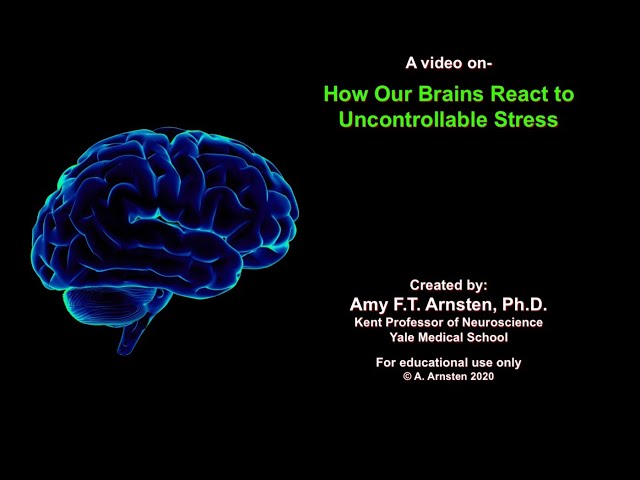 A video on-

How Our Brains React to Uncontrollable Stress

Created by:
Amy F.T. Arnsten, Ph.D.
Kent Professor of Neuroscience
Yale Medical School

For educational use only
© A. Arnsten 2020